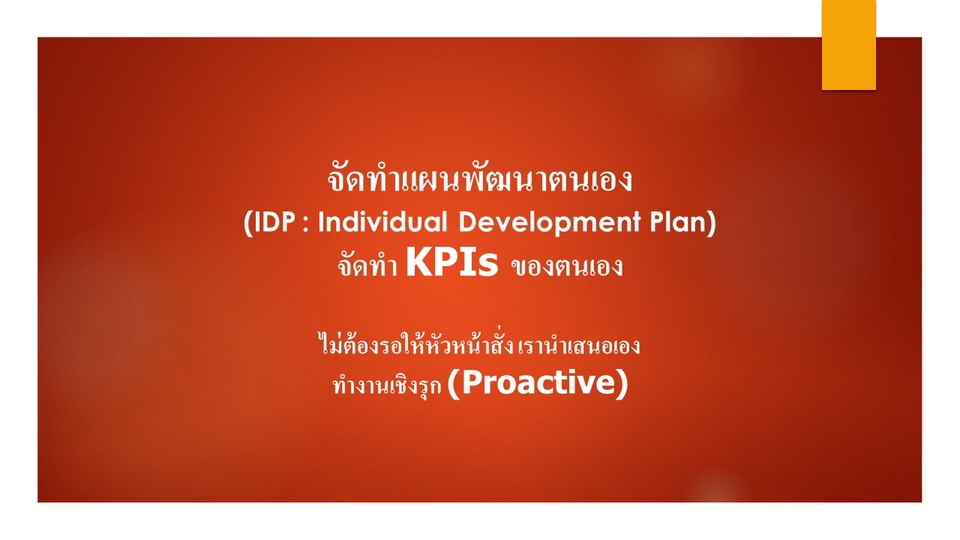 จัดทำแผนพัฒนาตนเอง
(IDP : Individual Development Plan)
จัดทำ KPIs ของตนเอง

ไม่ต้องรอให้หัวหน้าสั่ง เรานำเสนอเอง
ทำงานเชิงรุก (Proactive)